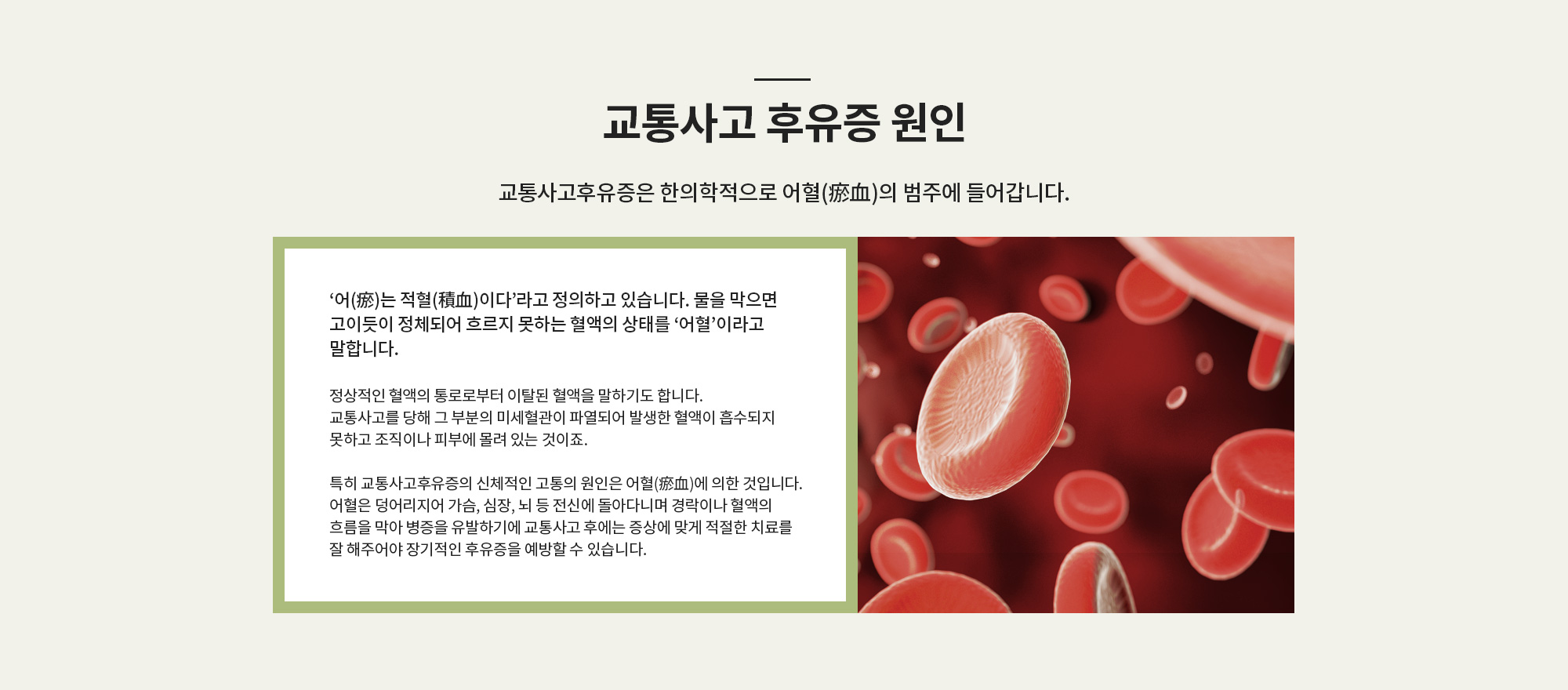 교통사고 후유증 원인

교통사고후유증은 한의학적으로 어혈(瘀血)의 범주에 들어갑니다.

‘어(瘀)는 적혈(積血)이다’라고 정의하고 있습니다. 물을 막으면 고이듯이 정체되어 흐르지 못하는 혈액의 상태를 ‘어혈’이라고 말합니다.

정상적인 혈액의 통로로부터 이탈된 혈액을 말하기도 합니다. 교통사고를 당해 그 부분의 미세혈관이 파열되어 발생한 혈액이 흡수되지 못하고 조직이나 피부에 몰려 있는 것이죠.

특히 교통사고후유증의 신체적인 고통의 원인은 어혈(瘀血)에 의한 것입니다. 어혈은 덩어리지어 가슴, 심장, 뇌 등 전신에 돌아다니며 경락이나 혈액의 흐름을 막아 병증을 유발하기에 교통사고 후에는 증상에 맞게 적절한 치료를 잘 해주어야 장기적인 후유증을 예방할 수 있습니다.